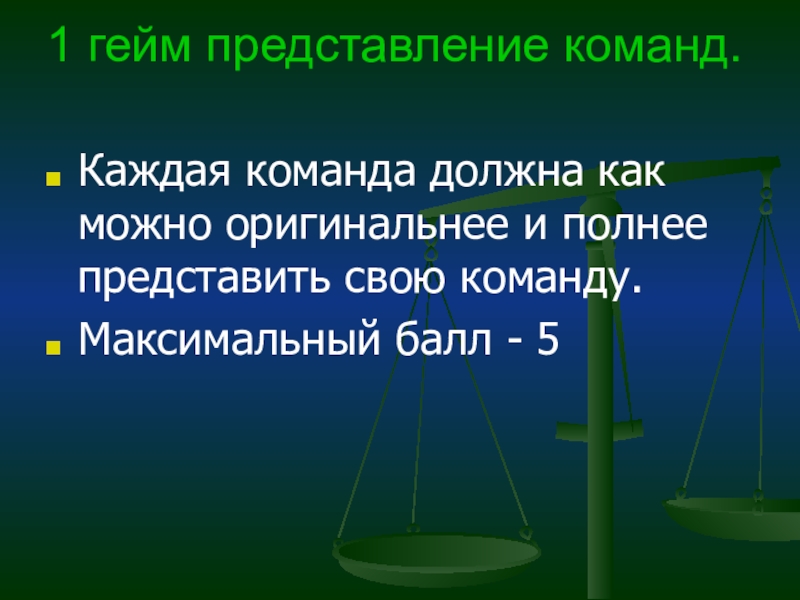 1 гейм представление команд.

Каждая команда должна как можно оригинальнее и полнее представить свою команду.

Максимальный балл - 5